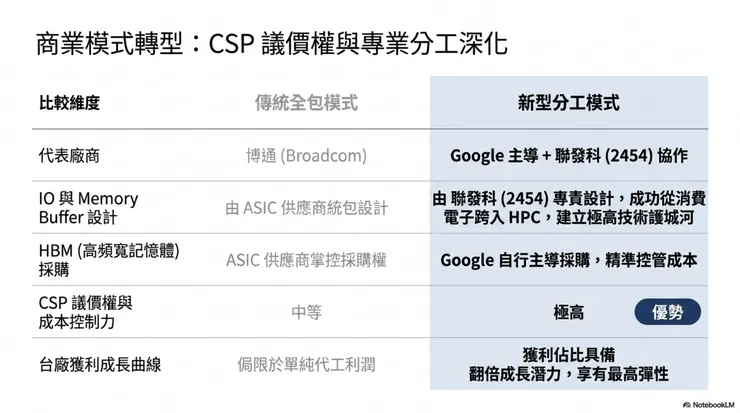 商業模式轉型：CSP 議價權與專業分工深化

| 比較維度 | 傳統全包模式 | 新型分工模式 |
|---|---|---|
| 代表廠商 | 博通 (Broadcom) | Google 主導 + 聯發科 (2454) 協作 |
| IO 與 Memory Buffer 設計 | 由 ASIC 供應商統包設計 | 由 聯發科 (2454) 專責設計，成功從消費電子跨入 HPC，建立極高技術護城河 |
| HBM (高頻寬記憶體) 採購 | ASIC 供應商掌控採購權 | Google 自行主導採購，精準控管成本 |
| CSP 議價權與成本控制力 | 中等 | 極高 優勢 |
| 台廠獲利成長曲線 | 侷限於單純代工利潤 | 獲利佔比具備翻倍成長潛力，享有最高彈性 |

NotebookLM